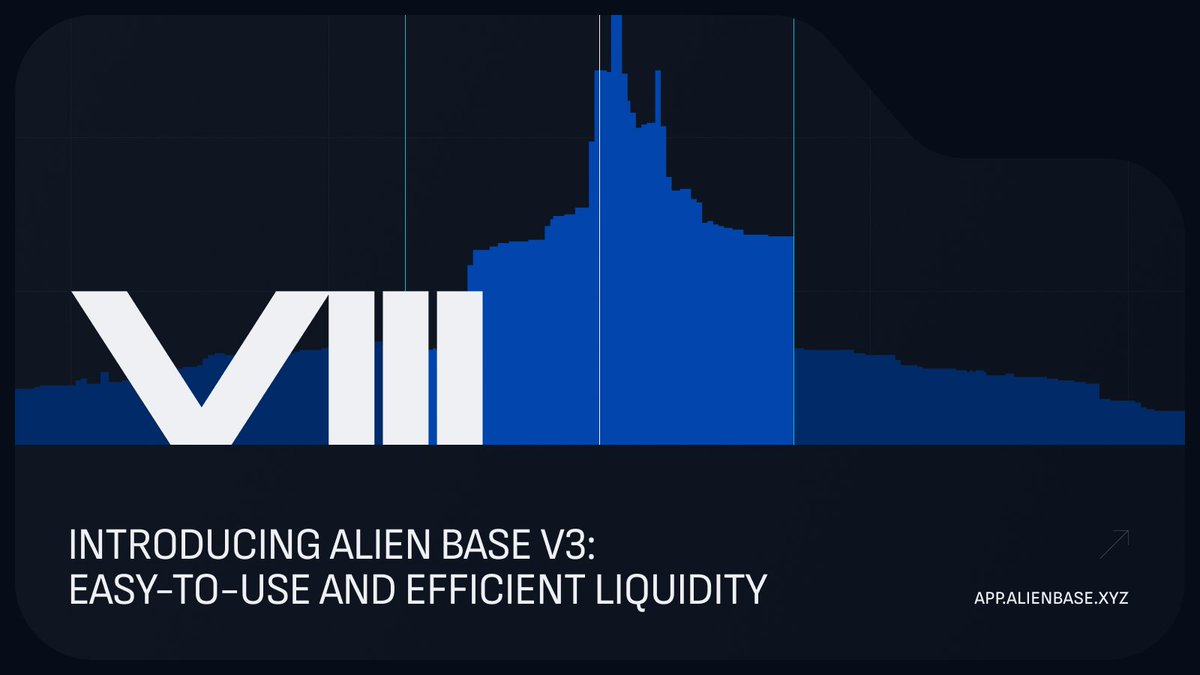 VIII

INTRODUCING ALIEN BASE V3:
EASY-TO-USE AND EFFICIENT LIQUIDITY

APP.ALIENBASE.XYZ